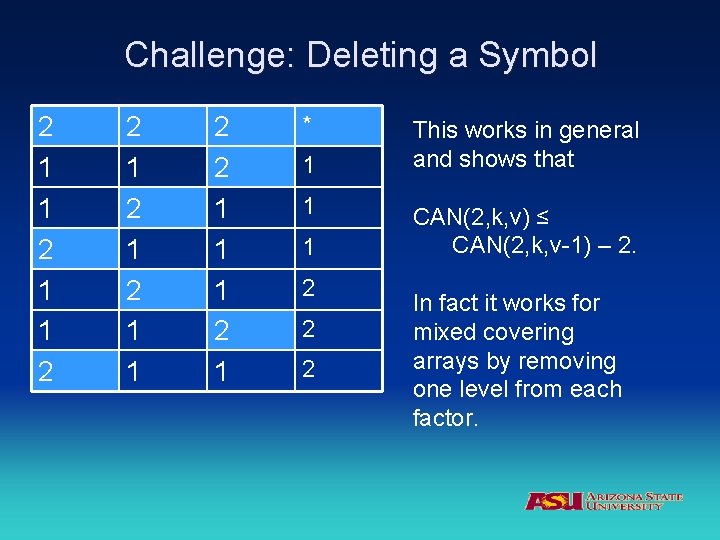 Challenge: Deleting a Symbol

| 2 | 2 | 2 | * |
|---|---|---|---|
| 1 | 1 | 2 | 1 |
| 1 | 2 | 1 | 1 |
| 2 | 1 | 1 | 1 |
| 1 | 2 | 1 | 2 |
| 1 | 1 | 2 | 2 |
| 2 | 1 | 1 | 2 |

This works in general and shows that

CAN(2,k,v) ≤ CAN(2,k,v-1) – 2.

In fact it works for mixed covering arrays by removing one level from each factor.

ASU ARIZONA STATE UNIVERSITY